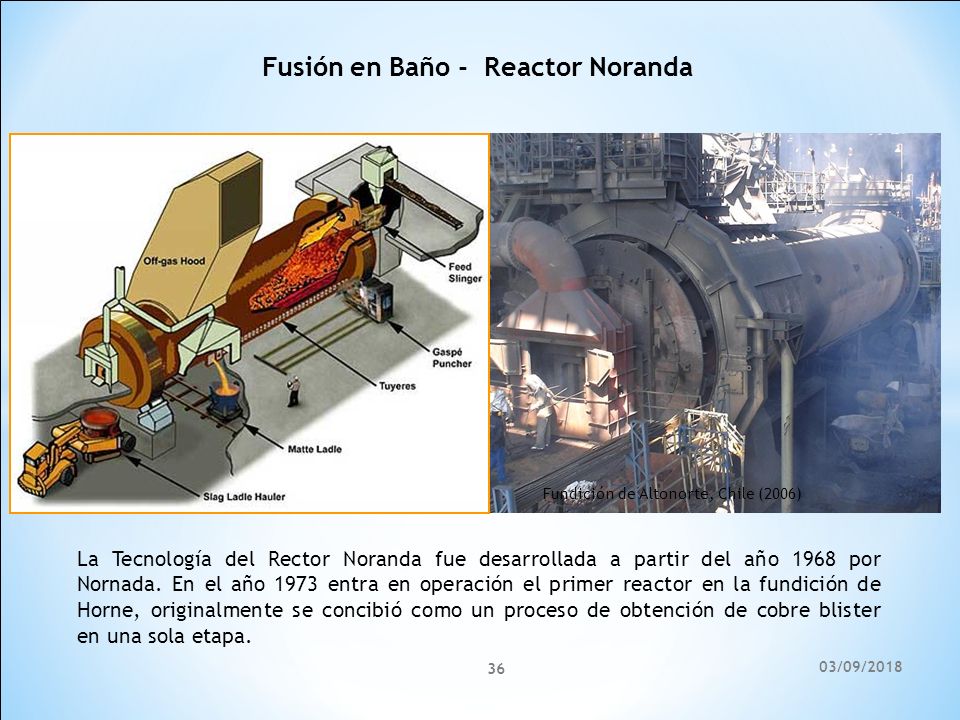 Fusión en Baño - Reactor Noranda

Off-gas Hood

Feed Slinger

Gaspé Puncher

Tuyeres

Matte Ladle

Slag Ladle Hauler

Fundición de Altonorte, Chile (2006)

La Tecnología del Rector Noranda fue desarrollada a partir del año 1968 por Nornada. En el año 1973 entra en operación el primer reactor en la fundición de Horne, originalmente se concibió como un proceso de obtención de cobre blister en una sola etapa.

36

03/09/2018